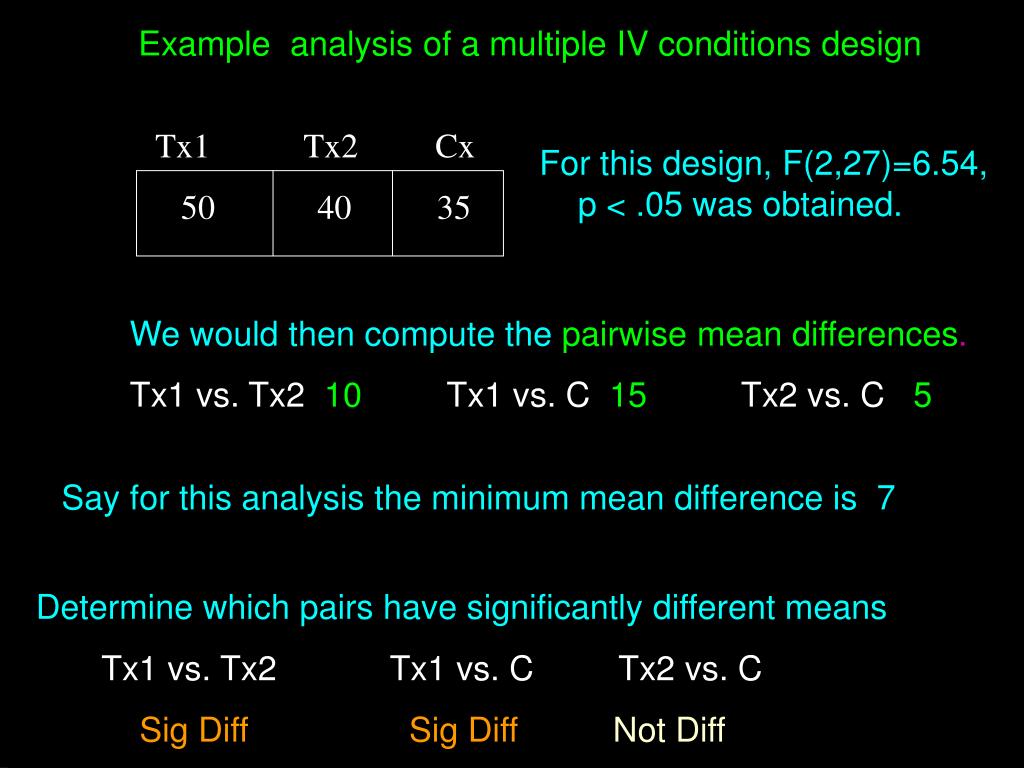 Example analysis of a multiple IV conditions design

| Tx1 | Tx2 | Cx |
|---|---|---|
| 50 | 40 | 35 |

For this design, F(2,27)=6.54, p < .05 was obtained.

We would then compute the pairwise mean differences.

Tx1 vs. Tx2 10   Tx1 vs. C 15   Tx2 vs. C 5

Say for this analysis the minimum mean difference is 7

Determine which pairs have significantly different means

Tx1 vs. Tx2   Tx1 vs. C   Tx2 vs. C

Sig Diff   Sig Diff   Not Diff